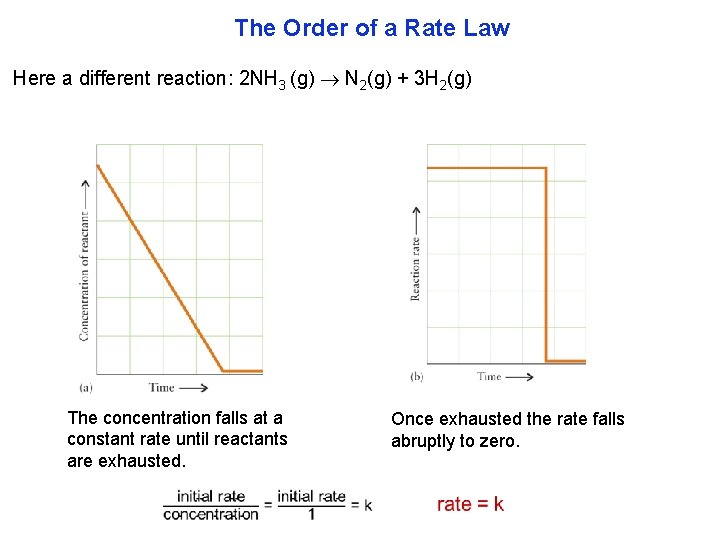 The Order of a Rate Law

Here a different reaction: $2NH_3 (g) \rightarrow N_2(g) + 3H_2(g)$

Concentration of reactant ⟶

(a) Time ⟶

Reaction rate ⟶

(b) Time ⟶

The concentration falls at a constant rate until reactants are exhausted.

Once exhausted the rate falls abruptly to zero.

$\frac{\text{initial rate}}{\text{concentration}} = \frac{\text{initial rate}}{1} = k$

rate = k